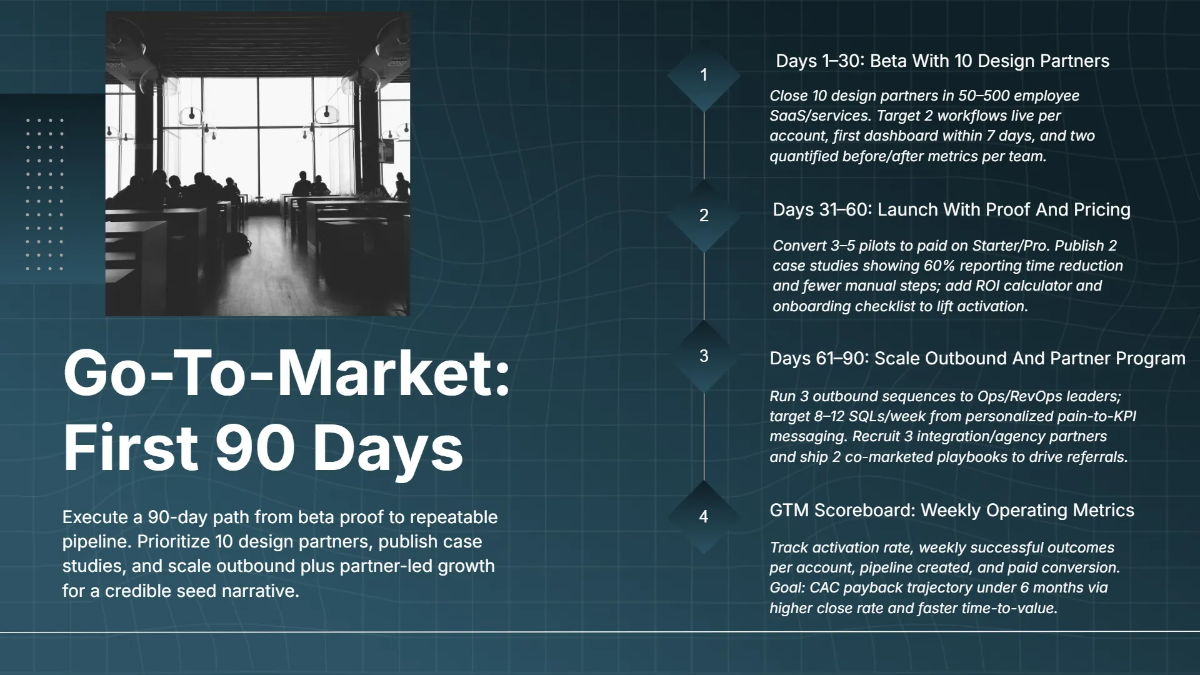 Go-To-Market: First 90 Days

Execute a 90-day path from beta proof to repeatable pipeline. Prioritize 10 design partners, publish case studies, and scale outbound plus partner-led growth for a credible seed narrative.

1

Days 1–30: Beta With 10 Design Partners

Close 10 design partners in 50–500 employee SaaS/services. Target 2 workflows live per account, first dashboard within 7 days, and two quantified before/after metrics per team.

2

Days 31–60: Launch With Proof And Pricing

Convert 3–5 pilots to paid on Starter/Pro. Publish 2 case studies showing 60% reporting time reduction and fewer manual steps; add ROI calculator and onboarding checklist to lift activation.

3

Days 61–90: Scale Outbound And Partner Program

Run 3 outbound sequences to Ops/RevOps leaders; target 8–12 SQLs/week from personalized pain-to-KPI messaging. Recruit 3 integration/agency partners and ship 2 co-marketed playbooks to drive referrals.

4

GTM Scoreboard: Weekly Operating Metrics

Track activation rate, weekly successful outcomes per account, pipeline created, and paid conversion. Goal: CAC payback trajectory under 6 months via higher close rate and faster time-to-value.